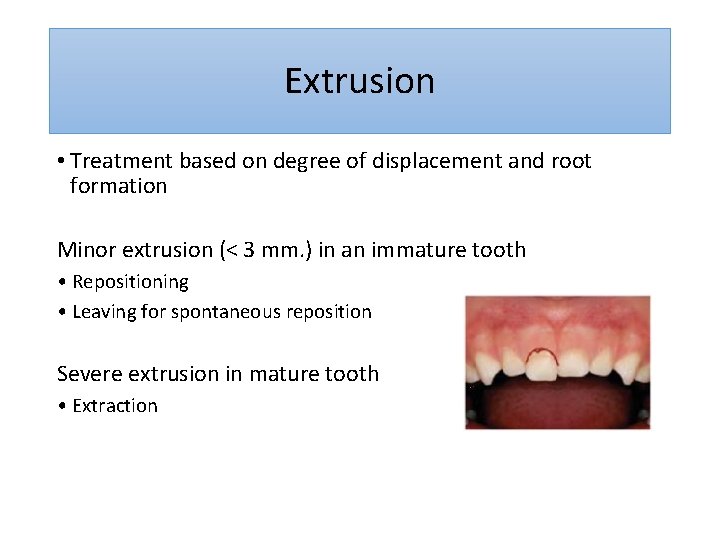 Extrusion

• Treatment based on degree of displacement and root formation

Minor extrusion (< 3 mm.) in an immature tooth

• Repositioning
• Leaving for spontaneous reposition

Severe extrusion in mature tooth

• Extraction